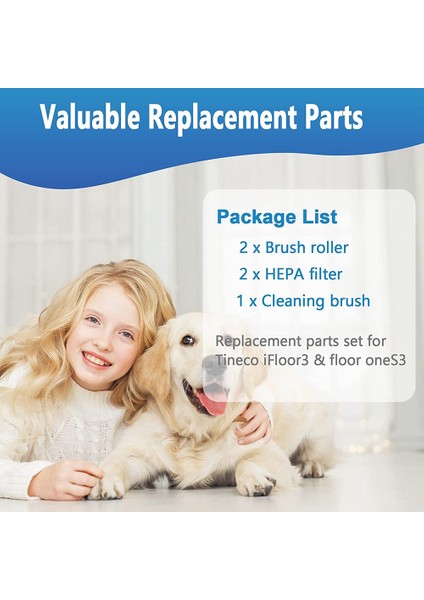 Valuable Replacement Parts

Package List

2 x Brush roller

2 x HEPA filter

1 x Cleaning brush

Replacement parts set for Tineco iFloor3 & floor oneS3